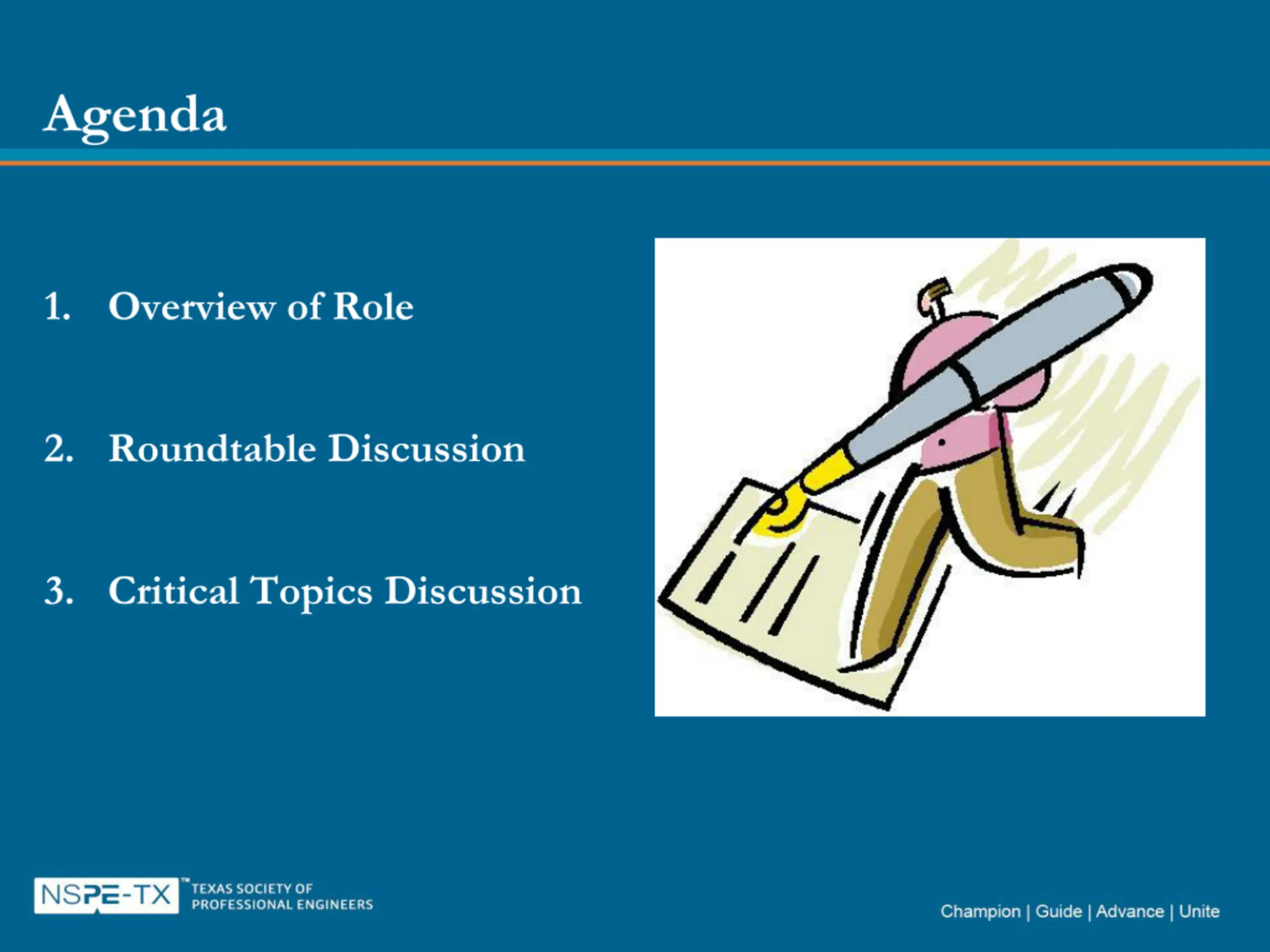 Agenda

1. Overview of Role

2. Roundtable Discussion

3. Critical Topics Discussion

NSPE-TX™ TEXAS SOCIETY OF PROFESSIONAL ENGINEERS

Champion | Guide | Advance | Unite